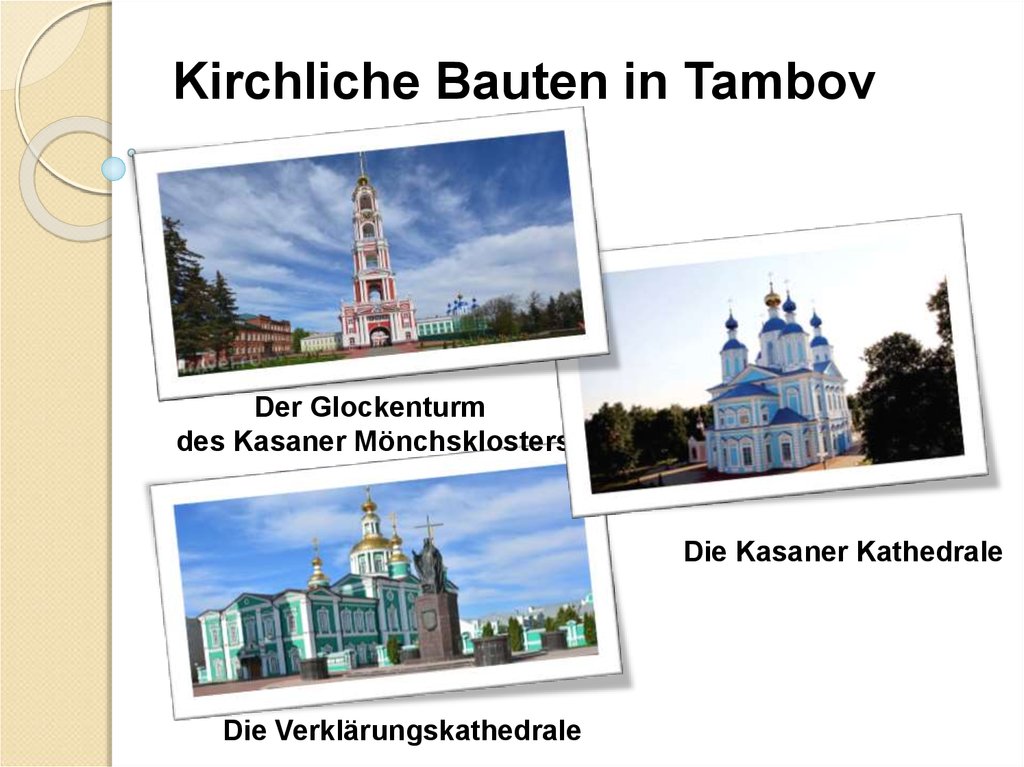 Kirchliche Bauten in Tambov

Der Glockenturm
des Kasaner Mönchsklosters

Die Kasaner Kathedrale

Die Verklärungskathedrale